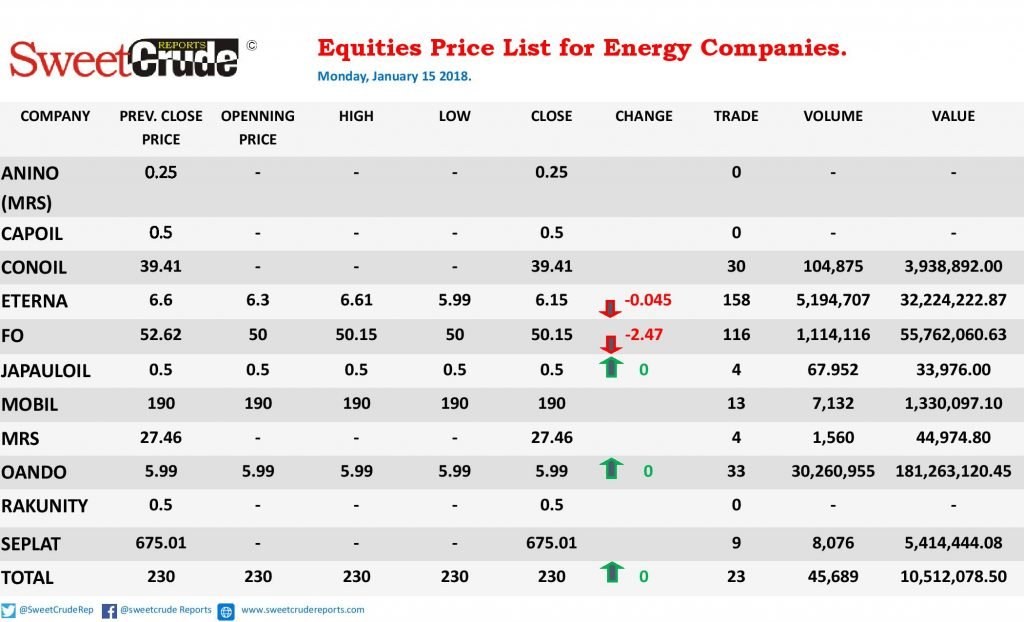 SweetCrude REPORTS ©

Equities Price List for Energy Companies.

Monday, January 15 2018.

| COMPANY | PREV. CLOSE PRICE | OPENNING PRICE | HIGH | LOW | CLOSE | CHANGE | TRADE | VOLUME | VALUE |
|---|---|---|---|---|---|---|---|---|---|
| ANINO (MRS) | 0.25 | - | - | - | 0.25 | | 0 | - | - |
| CAPOIL | 0.5 | - | - | - | 0.5 | | 0 | - | - |
| CONOIL | 39.41 | - | - | - | 39.41 | | 30 | 104,875 | 3,938,892.00 |
| ETERNA | 6.6 | 6.3 | 6.61 | 5.99 | 6.15 | -0.045 | 158 | 5,194,707 | 32,224,222.87 |
| FO | 52.62 | 50 | 50.15 | 50 | 50.15 | -2.47 | 116 | 1,114,116 | 55,762,060.63 |
| JAPAULOIL | 0.5 | 0.5 | 0.5 | 0.5 | 0.5 | 0 | 4 | 67.952 | 33,976.00 |
| MOBIL | 190 | 190 | 190 | 190 | 190 | | 13 | 7,132 | 1,330,097.10 |
| MRS | 27.46 | - | - | - | 27.46 | | 4 | 1,560 | 44,974.80 |
| OANDO | 5.99 | 5.99 | 5.99 | 5.99 | 5.99 | 0 | 33 | 30,260,955 | 181,263,120.45 |
| RAKUNITY | 0.5 | - | - | - | 0.5 | | 0 | - | - |
| SEPLAT | 675.01 | - | - | - | 675.01 | | 9 | 8,076 | 5,414,444.08 |
| TOTAL | 230 | 230 | 230 | 230 | 230 | 0 | 23 | 45,689 | 10,512,078.50 |

@SweetCrudeRep @sweetcrude Reports www.sweetcrudereports.com